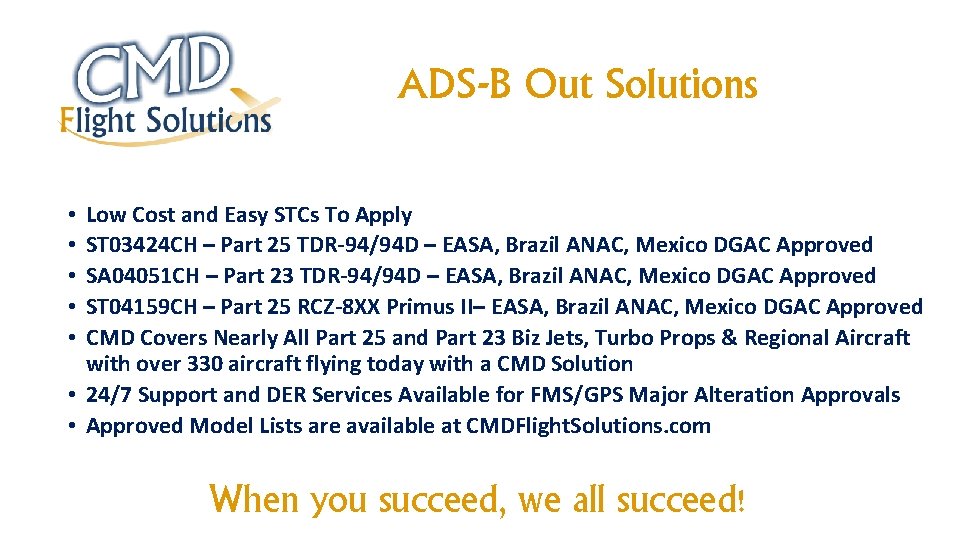 CMD
Flight Solutions

ADS-B Out Solutions

• Low Cost and Easy STCs To Apply
• ST03424CH – Part 25 TDR-94/94D – EASA, Brazil ANAC, Mexico DGAC Approved
• SA04051CH – Part 23 TDR-94/94D – EASA, Brazil ANAC, Mexico DGAC Approved
• ST04159CH – Part 25 RCZ-8XX Primus II– EASA, Brazil ANAC, Mexico DGAC Approved
• CMD Covers Nearly All Part 25 and Part 23 Biz Jets, Turbo Props & Regional Aircraft with over 330 aircraft flying today with a CMD Solution
• 24/7 Support and DER Services Available for FMS/GPS Major Alteration Approvals
• Approved Model Lists are available at CMDFlightSolutions.com

When you succeed, we all succeed!